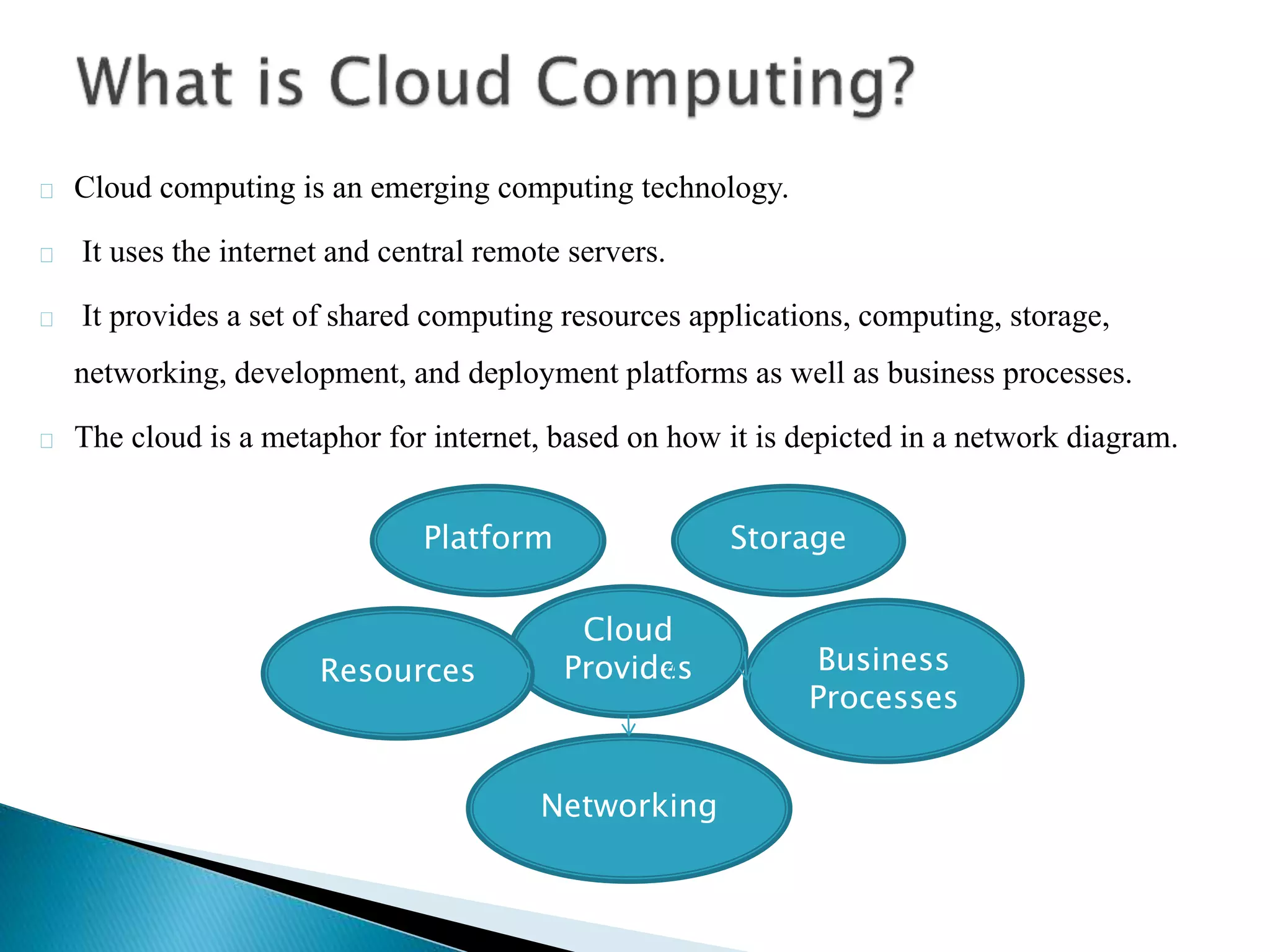 What is Cloud Computing?

Cloud computing is an emerging computing technology.

It uses the internet and central remote servers.

It provides a set of shared computing resources applications, computing, storage, networking, development, and deployment platforms as well as business processes.

The cloud is a metaphor for internet, based on how it is depicted in a network diagram.

Platform

Storage

Resources

Cloud Provides

Business Processes

Networking